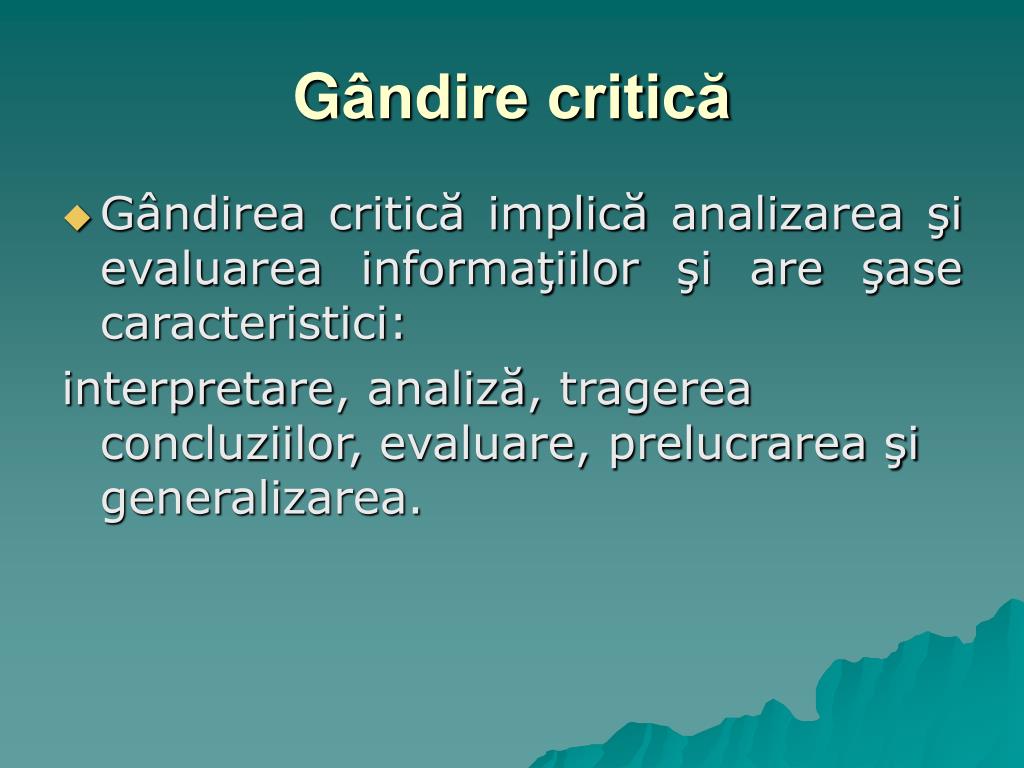 Gândire critică

Gândirea critică implică analizarea şi evaluarea informaţiilor şi are şase caracteristici:

interpretare, analiză, tragerea concluziilor, evaluare, prelucrarea şi generalizarea.